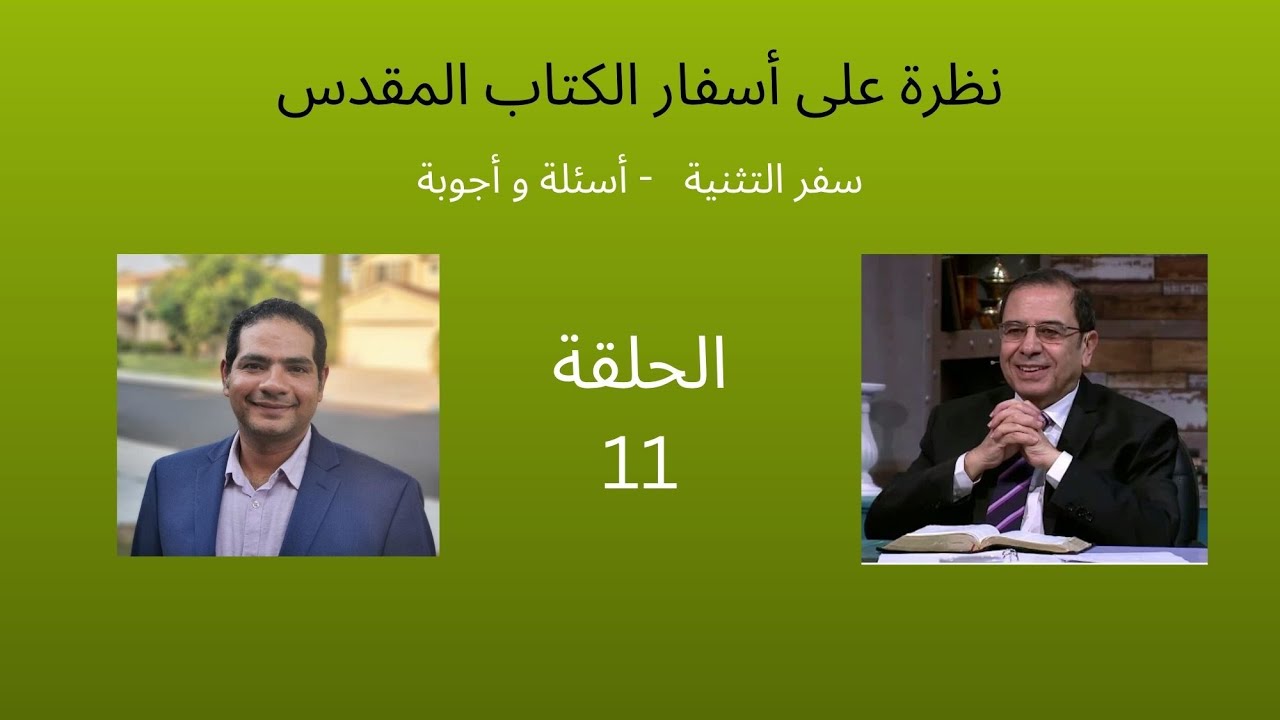 نظرة على أسفار الكتاب المقدس

سفر التثنية - أسئلة و أجوبة

الحلقة
11